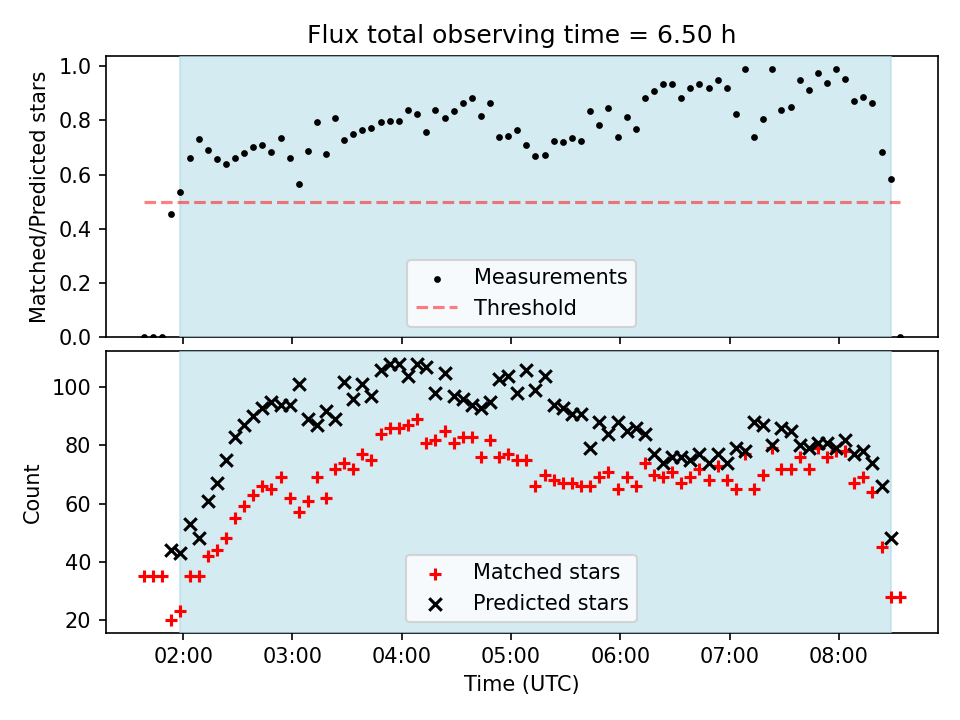 Flux total observing time = 6.50 h

Matched/Predicted stars

1.0
0.8
0.6
0.4
0.2
0.0

Measurements
Threshold

Count

100
80
60
40
20

Matched stars
Predicted stars

02:00
03:00
04:00
05:00
06:00
07:00
08:00

Time (UTC)